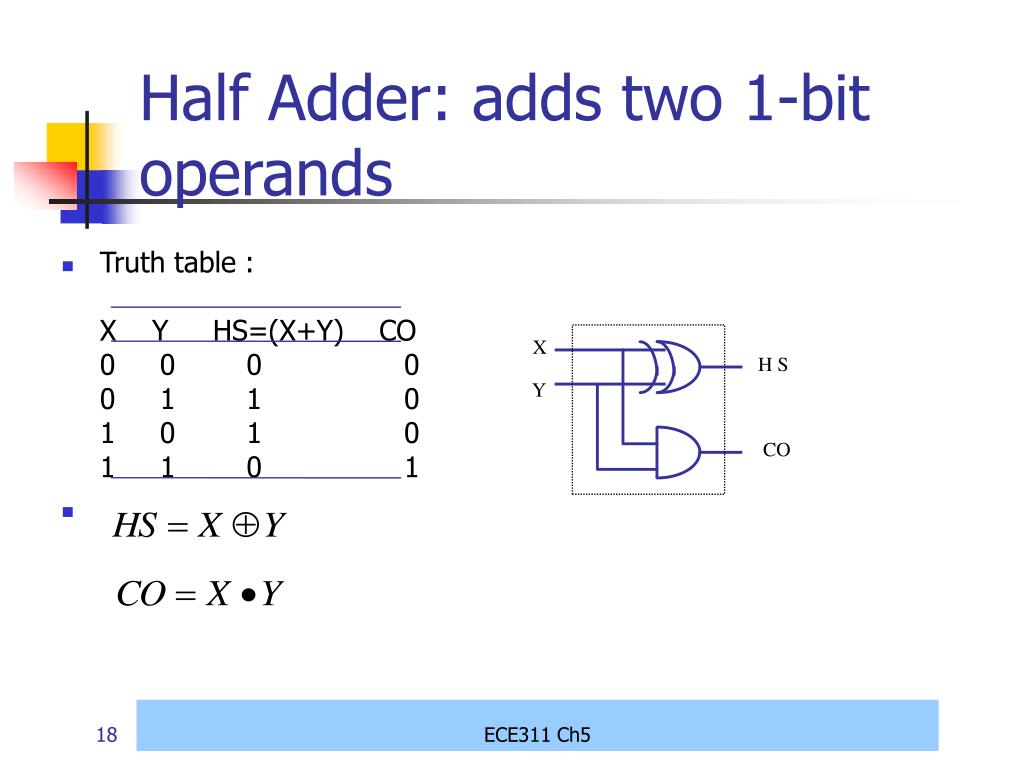 Half Adder: adds two 1-bit operands

Truth table :

| X | Y | HS=(X+Y) | CO |
|---|---|---|---|
| 0 | 0 | 0 | 0 |
| 0 | 1 | 1 | 0 |
| 1 | 0 | 1 | 0 |
| 1 | 1 | 0 | 1 |

X
Y
H S
CO

$HS = X \oplus Y$

$CO = X \bullet Y$

18

ECE311 Ch5